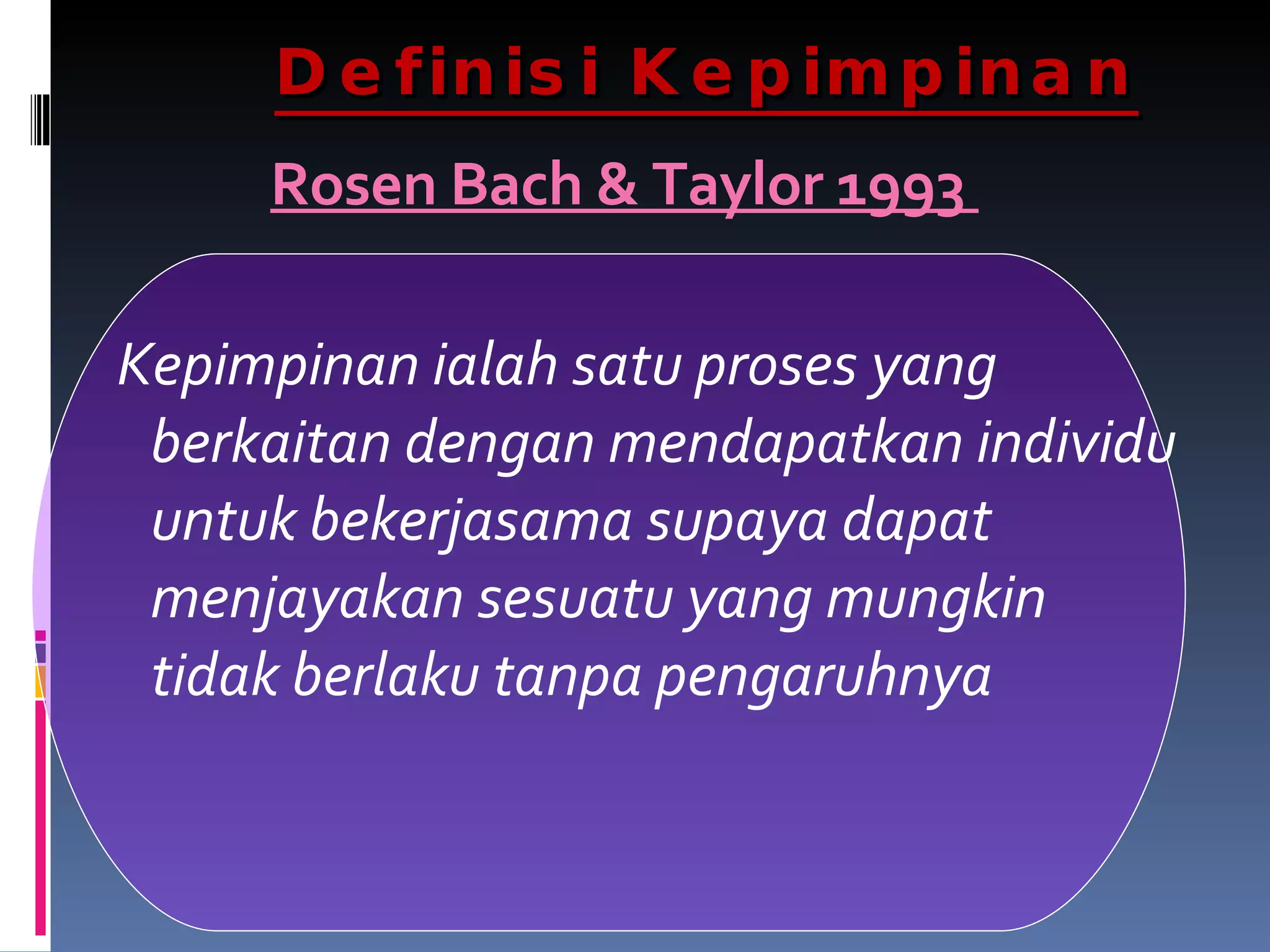 Definisi Kepimpinan

Rosen Bach & Taylor 1993

Kepimpinan ialah satu proses yang berkaitan dengan mendapatkan individu untuk bekerjasama supaya dapat menjayakan sesuatu yang mungkin tidak berlaku tanpa pengaruhnya